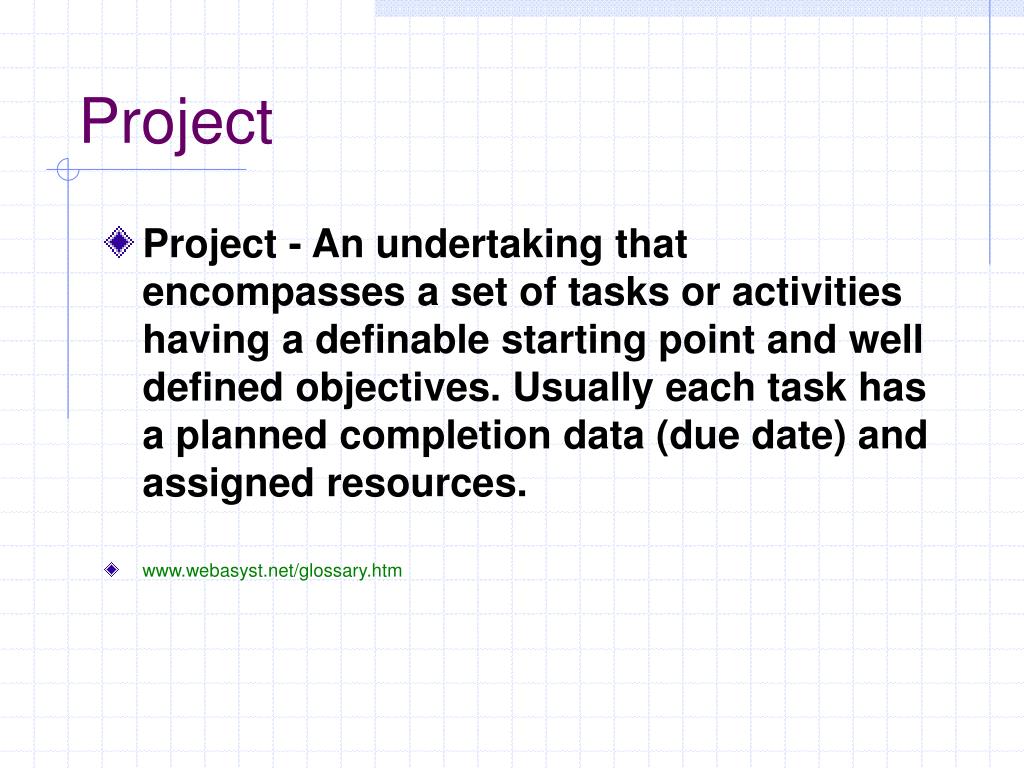 Project

Project - An undertaking that encompasses a set of tasks or activities having a definable starting point and well defined objectives. Usually each task has a planned completion data (due date) and assigned resources.

www.webasyst.net/glossary.htm